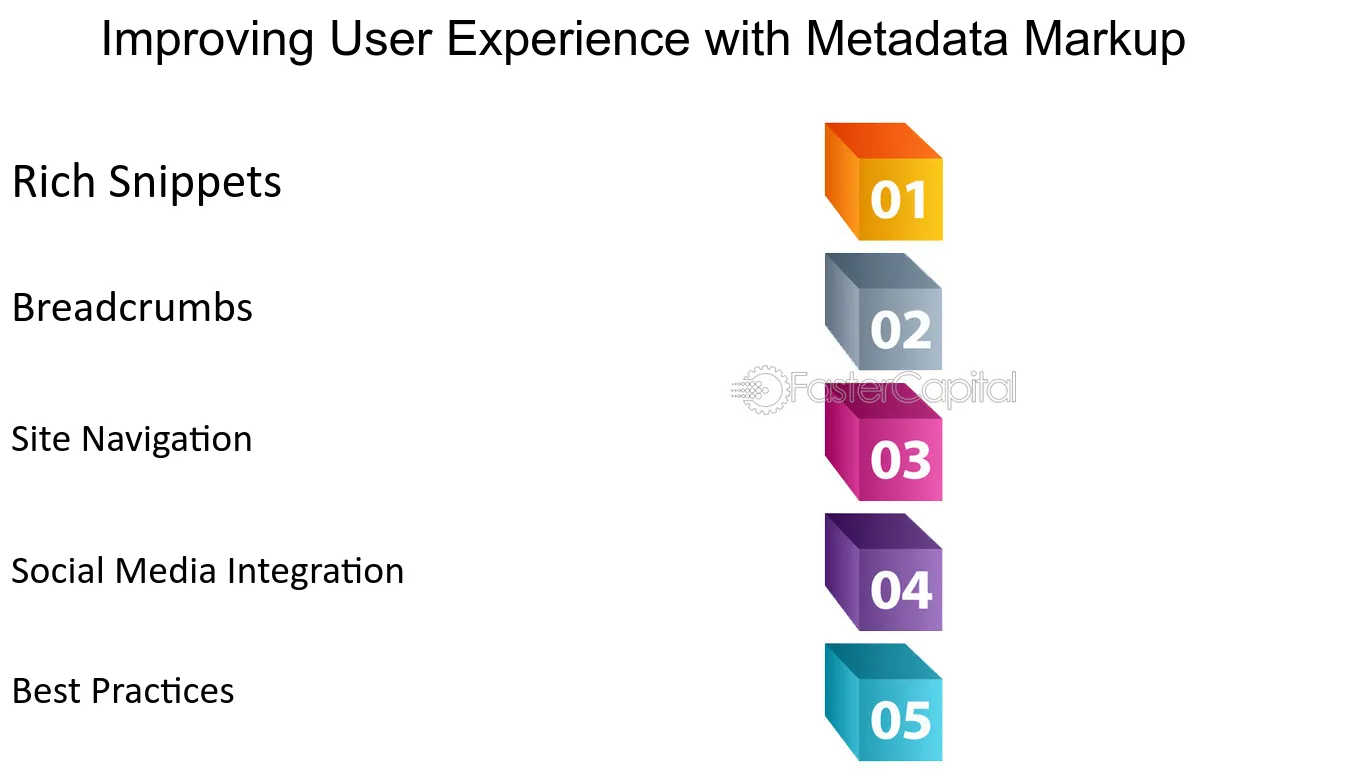 Improving User Experience with Metadata Markup

Rich Snippets

01

Breadcrumbs

02

Site Navigation

03

Social Media Integration

04

Best Practices

05

FasterCapital